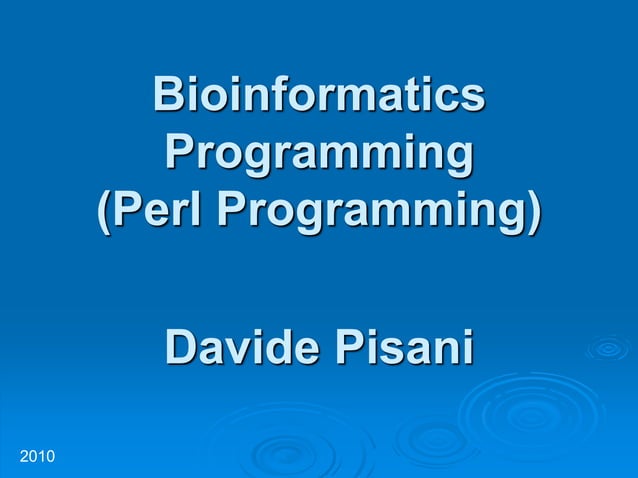 Bioinformatics Programming (Perl Programming)

Davide Pisani

2010